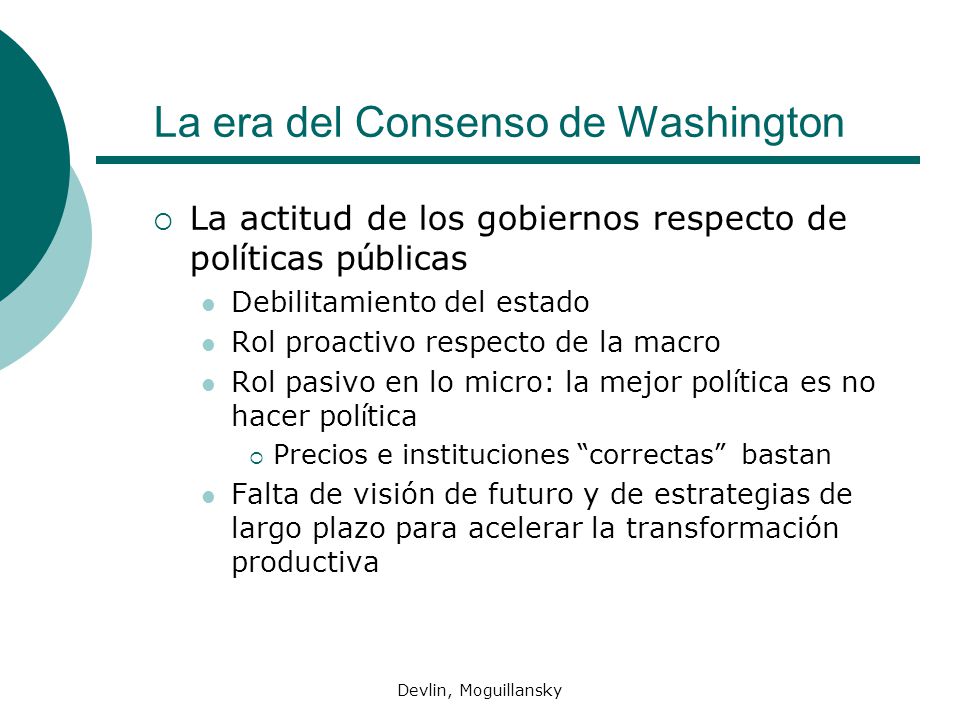 La era del Consenso de Washington

La actitud de los gobiernos respecto de políticas públicas

Debilitamiento del estado

Rol proactivo respecto de la macro

Rol pasivo en lo micro: la mejor política es no hacer política

Precios e instituciones “correctas” bastan

Falta de visión de futuro y de estrategias de largo plazo para acelerar la transformación productiva

Devlin, Moguillansky